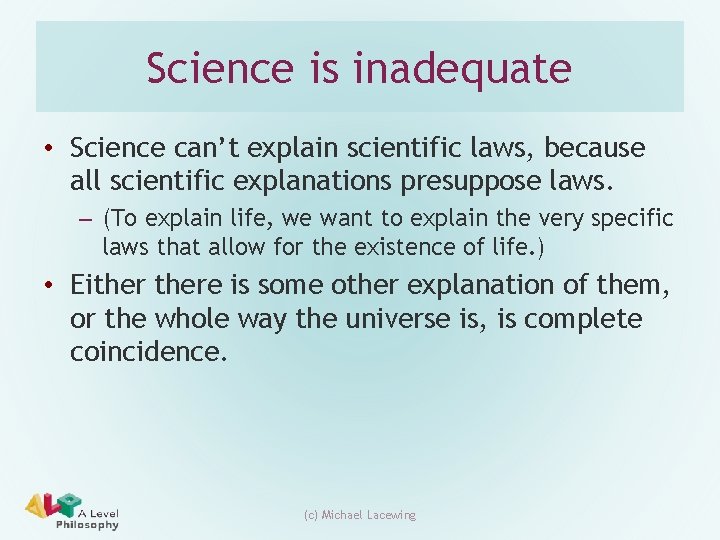 Science is inadequate

• Science can't explain scientific laws, because all scientific explanations presuppose laws.
– (To explain life, we want to explain the very specific laws that allow for the existence of life.)

• Either there is some other explanation of them, or the whole way the universe is, is complete coincidence.

ALP A Level Philosophy

(c) Michael Lacewing